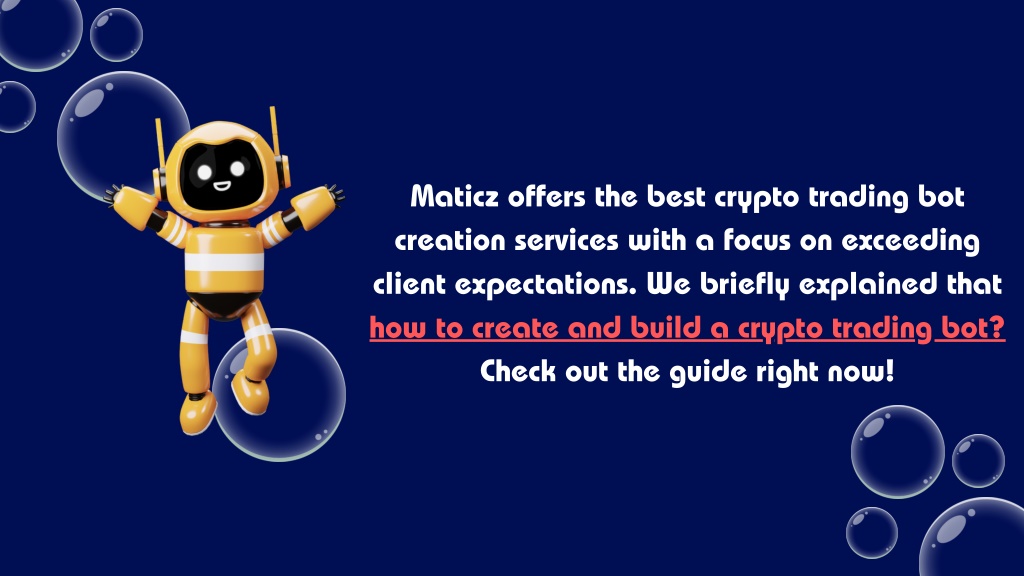 Maticz offers the best crypto trading bot creation services with a focus on exceeding client expectations. We briefly explained that how to create and build a crypto trading bot? Check out the guide right now!